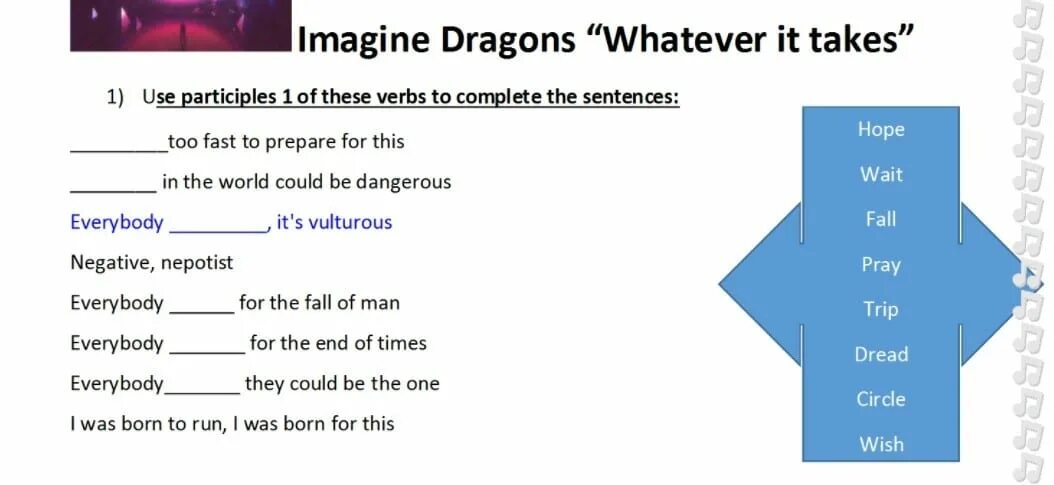 Imagine Dragons “Whatever it takes”

1) Use participles 1 of these verbs to complete the sentences:

_________too fast to prepare for this

________ in the world could be dangerous

Everybody _________, it's vulturous

Negative, nepotist

Everybody ______ for the fall of man

Everybody _______ for the end of times

Everybody_______ they could be the one

I was born to run, I was born for this

Hope
Wait
Fall
Pray
Trip
Dread
Circle
Wish